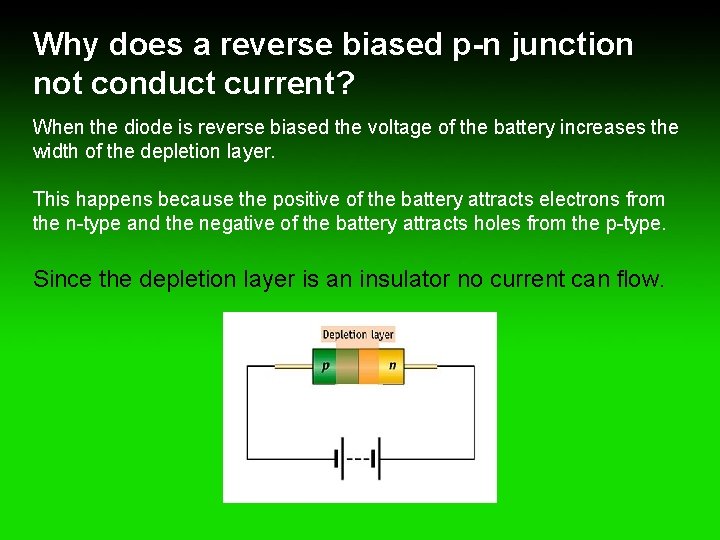 Why does a reverse biased p-n junction not conduct current?

When the diode is reverse biased the voltage of the battery increases the width of the depletion layer.

This happens because the positive of the battery attracts electrons from the n-type and the negative of the battery attracts holes from the p-type.

Since the depletion layer is an insulator no current can flow.

Depletion layer

p

n